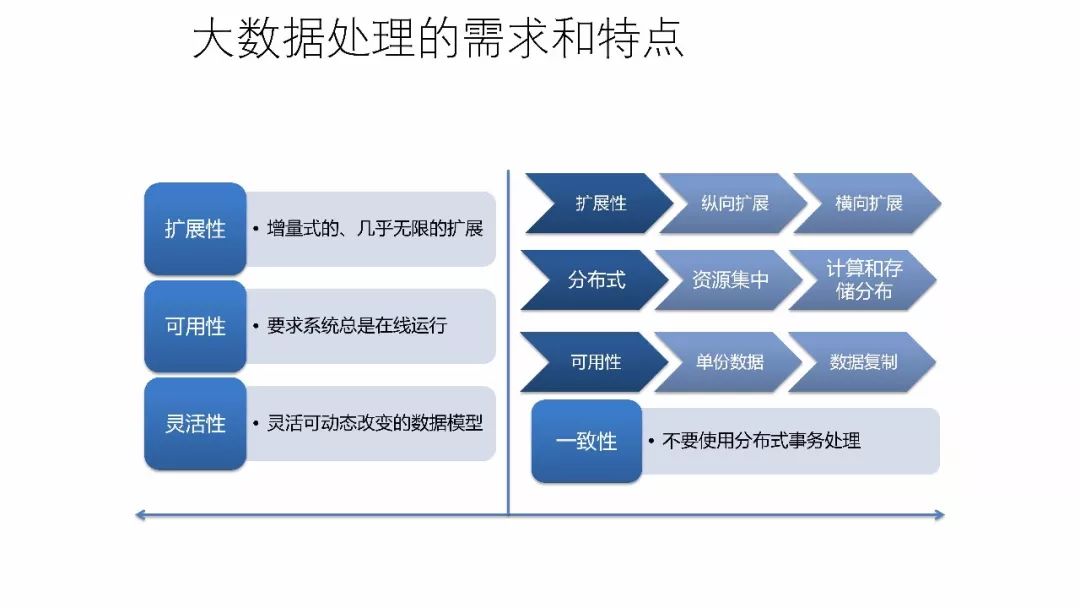 大数据处理的需求和特点

扩展性
• 增量式的、几乎无限的扩展

可用性
• 要求系统总是在线运行

灵活性
• 灵活可动态改变的数据模型

扩展性 纵向扩展 横向扩展

分布式 资源集中 计算和存储分布

可用性 单份数据 数据复制

一致性
• 不要使用分布式事务处理